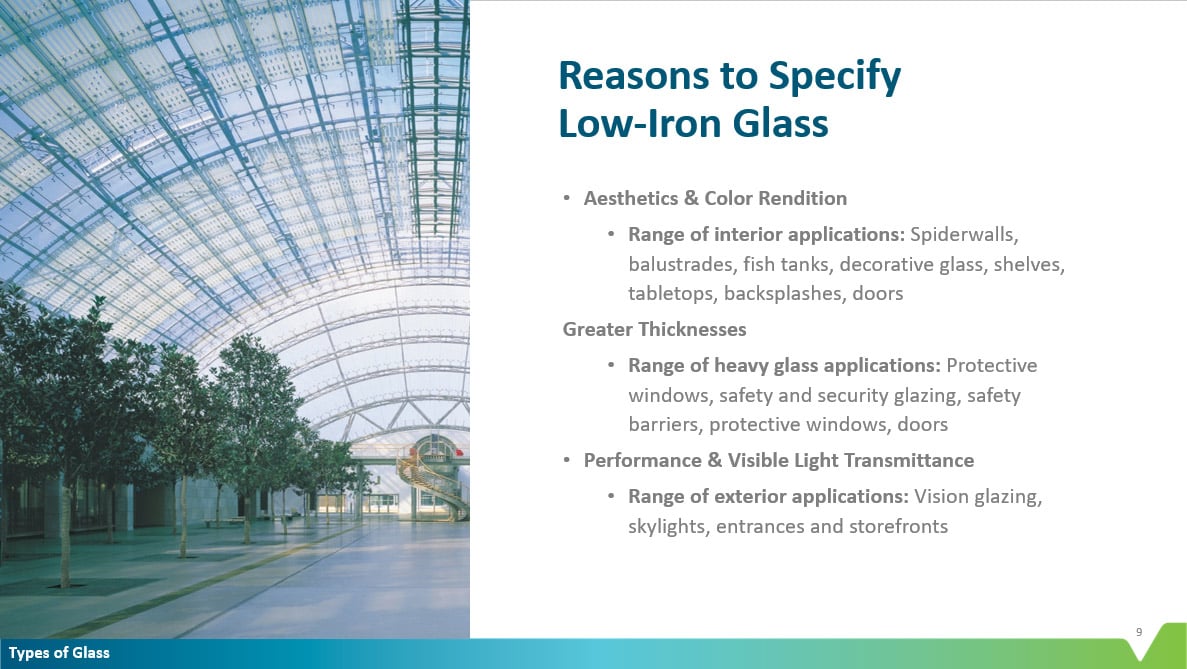 Reasons to Specify Low-Iron Glass

• Aesthetics & Color Rendition

• Range of interior applications: Spiderwalls, balustrades, fish tanks, decorative glass, shelves, tabletops, backsplashes, doors

Greater Thicknesses

• Range of heavy glass applications: Protective windows, safety and security glazing, safety barriers, protective windows, doors

• Performance & Visible Light Transmittance

• Range of exterior applications: Vision glazing, skylights, entrances and storefronts

9

Types of Glass